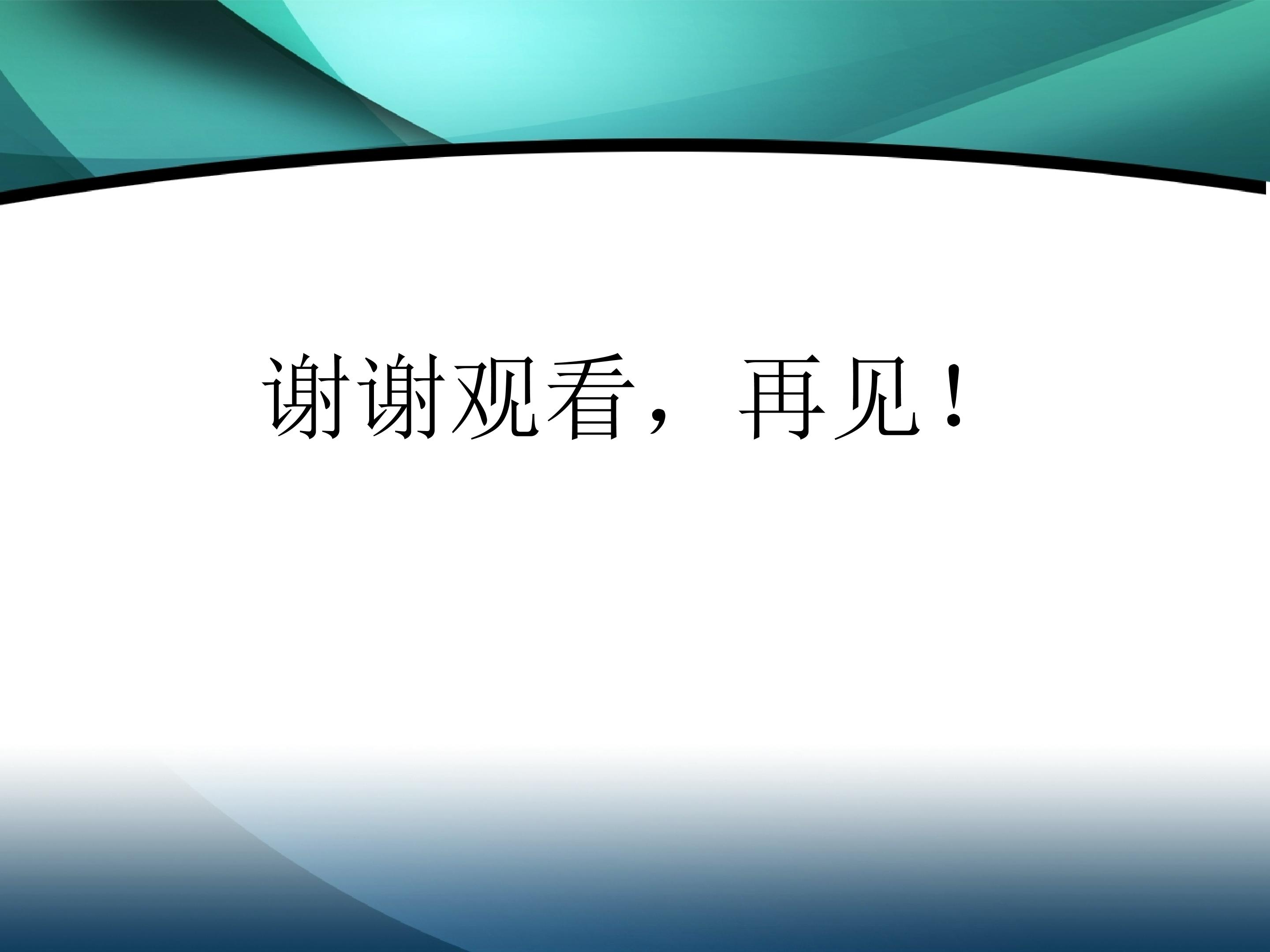 谢谢观看，再见！